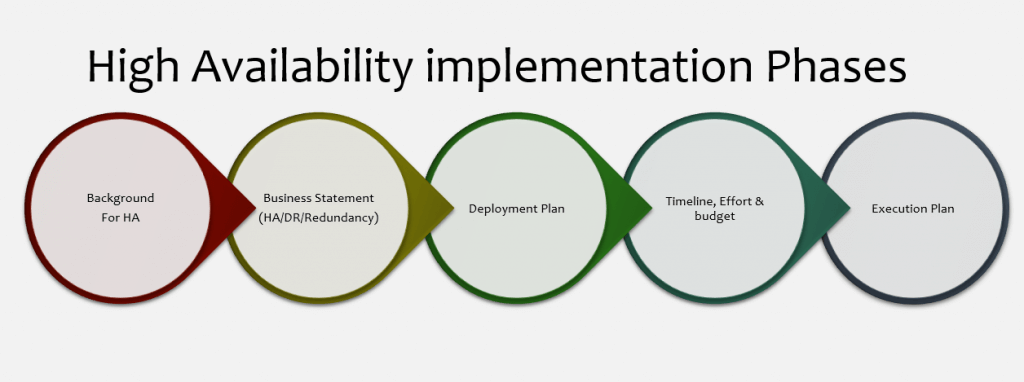 High Availability implementation Phases

Background
For HA

Business Statement
(HA/DR/Redundancy)

Deployment Plan

Timeline, Effort &
budget

Execution Plan